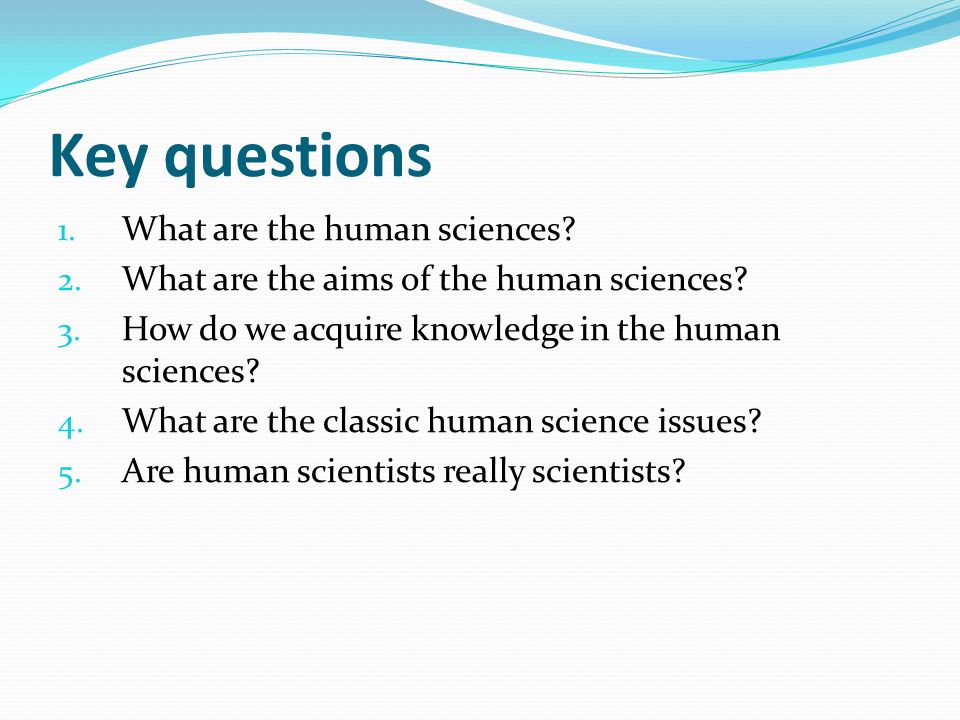 Key questions

1. What are the human sciences?
2. What are the aims of the human sciences?
3. How do we acquire knowledge in the human sciences?
4. What are the classic human science issues?
5. Are human scientists really scientists?